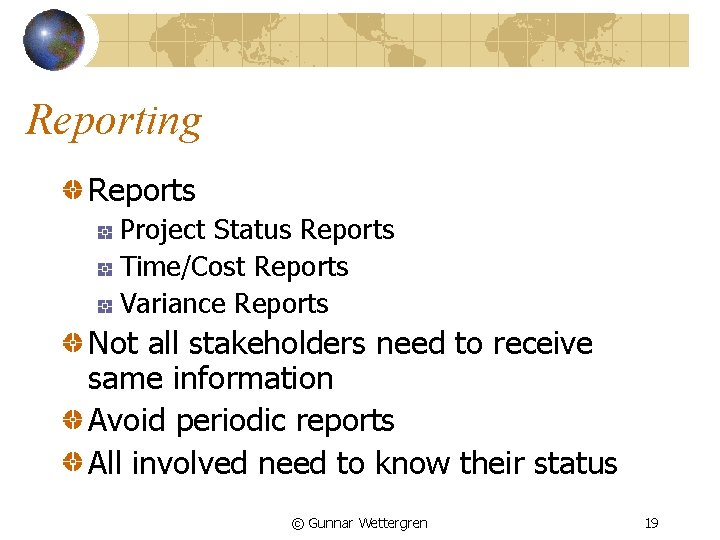 Reporting

Reports

Project Status Reports

Time/Cost Reports

Variance Reports

Not all stakeholders need to receive same information

Avoid periodic reports

All involved need to know their status

© Gunnar Wettergren

19